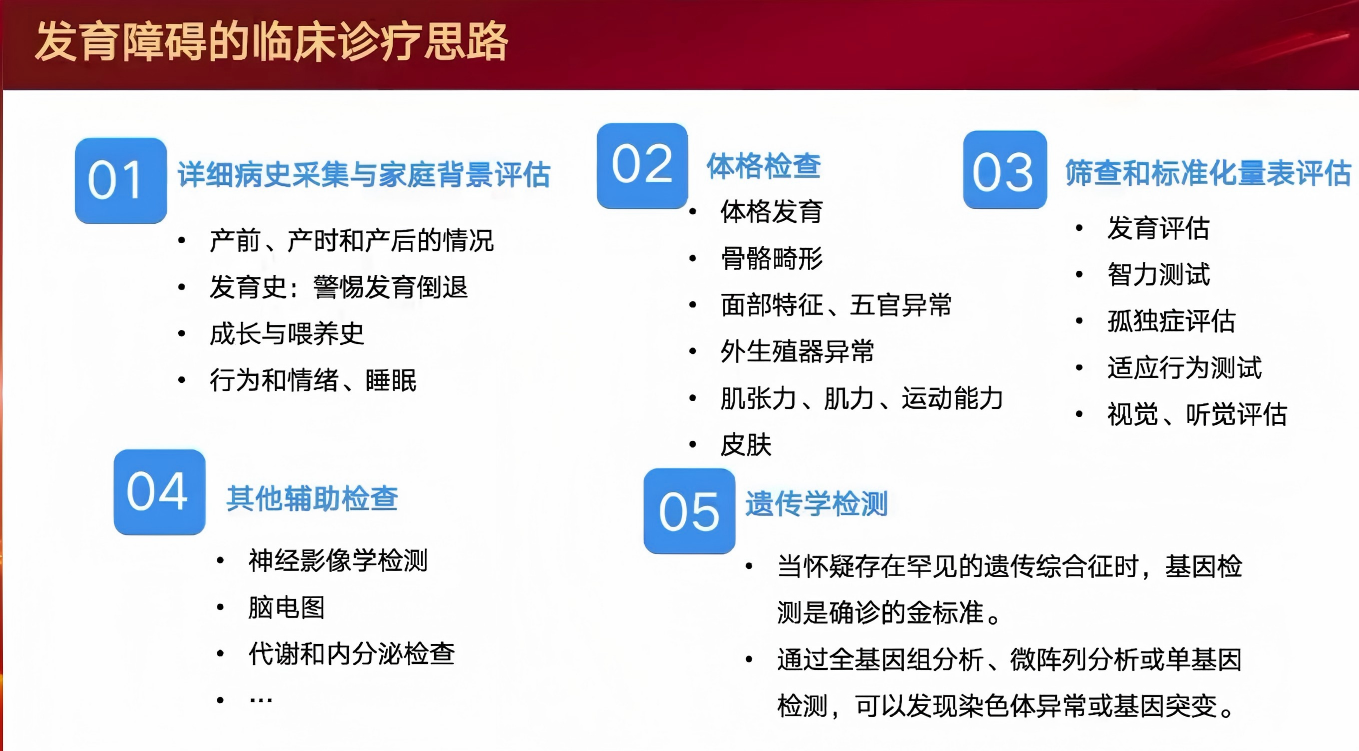 发育障碍的临床诊疗思路

01 详细病史采集与家庭背景评估
• 产前、产时和产后的情况
• 发育史：警惕发育倒退
• 成长与喂养史
• 行为和情绪、睡眠

02 体格检查
• 体格发育
• 骨骼畸形
• 面部特征、五官异常
• 外生殖器异常
• 肌张力、肌力、运动能力
• 皮肤

03 筛查和标准化量表评估
• 发育评估
• 智力测试
• 孤独症评估
• 适应行为测试
• 视觉、听觉评估

04 其他辅助检查
• 神经影像学检测
• 脑电图
• 代谢和内分泌检查
• …

05 遗传学检测
• 当怀疑存在罕见的遗传综合征时，基因检测是确诊的金标准。
• 通过全基因组分析、微阵列分析或单基因检测，可以发现染色体异常或基因突变。